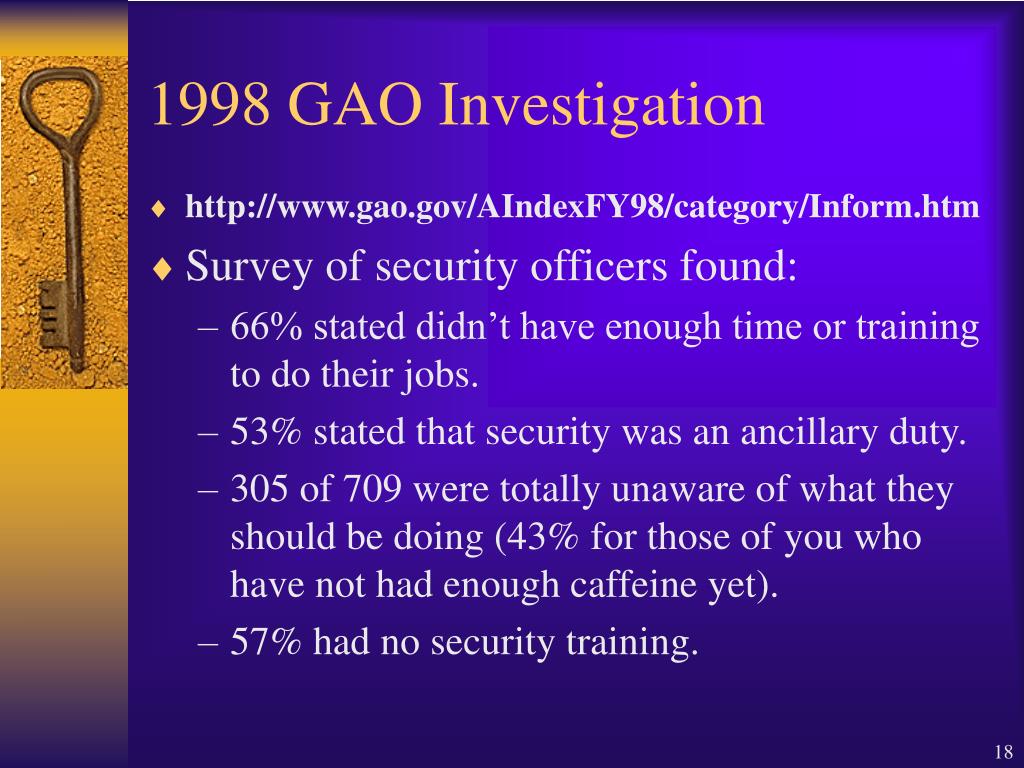 1998 GAO Investigation

♦ http://www.gao.gov/AIndexFY98/category/Inform.htm

♦ Survey of security officers found:

– 66% stated didn’t have enough time or training to do their jobs.

– 53% stated that security was an ancillary duty.

– 305 of 709 were totally unaware of what they should be doing (43% for those of you who have not had enough caffeine yet).

– 57% had no security training.

18